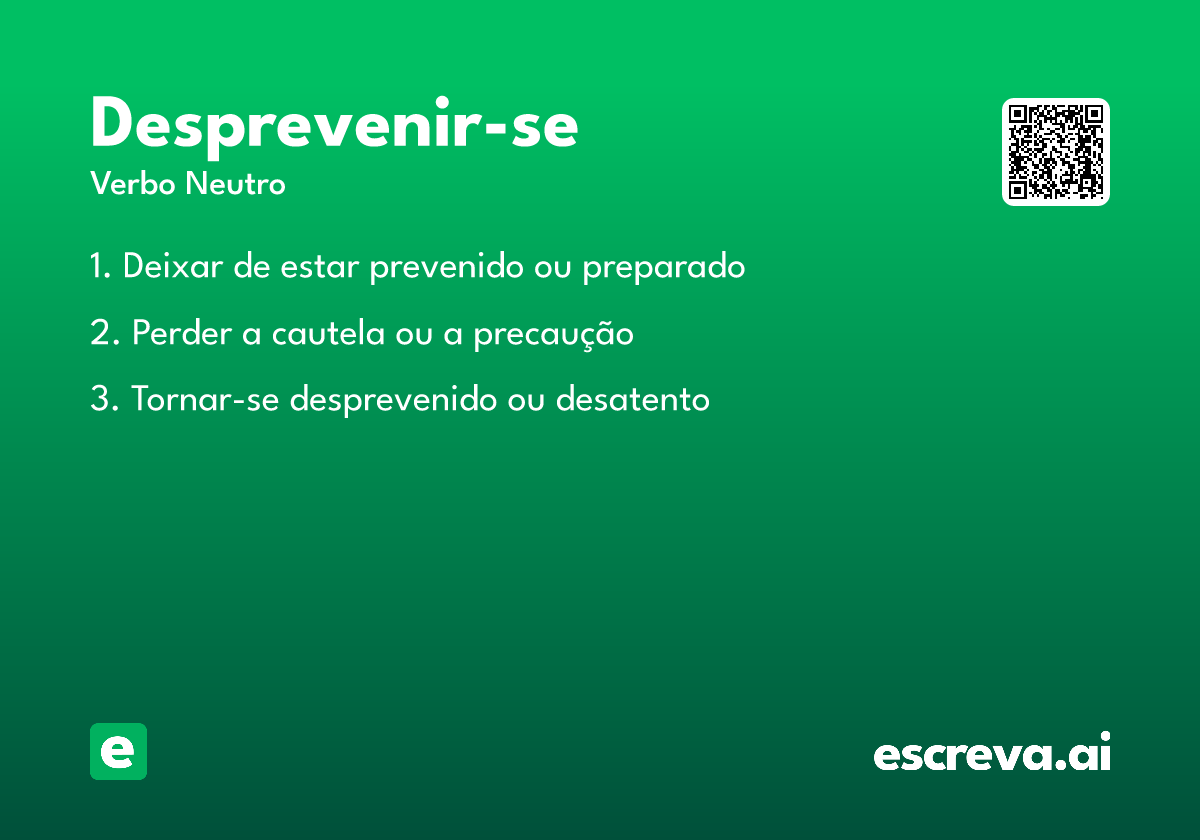 Desprevenir-se
Verbo Neutro

1. Deixar de estar prevenido ou preparado

2. Perder a cautela ou a precaução

3. Tornar-se desprevenido ou desatento

e

escreva.ai